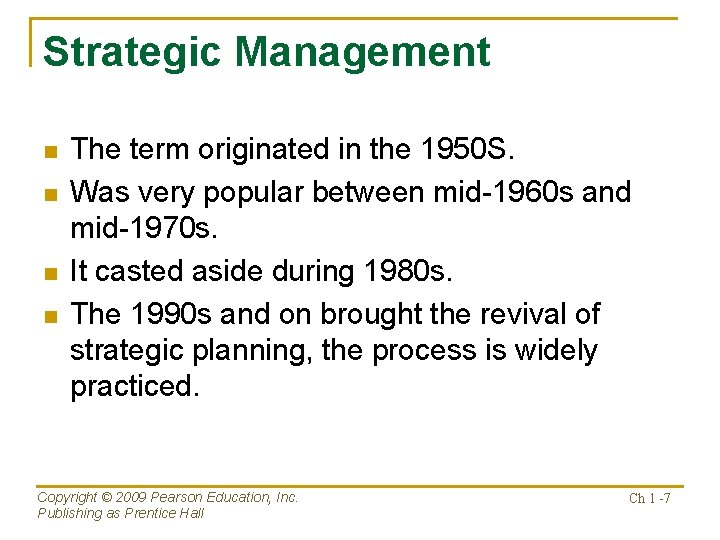 Strategic Management

- The term originated in the 1950S.
- Was very popular between mid-1960s and mid-1970s.
- It casted aside during 1980s.
- The 1990s and on brought the revival of strategic planning, the process is widely practiced.

Copyright © 2009 Pearson Education, Inc.
Publishing as Prentice Hall

Ch 1 -7